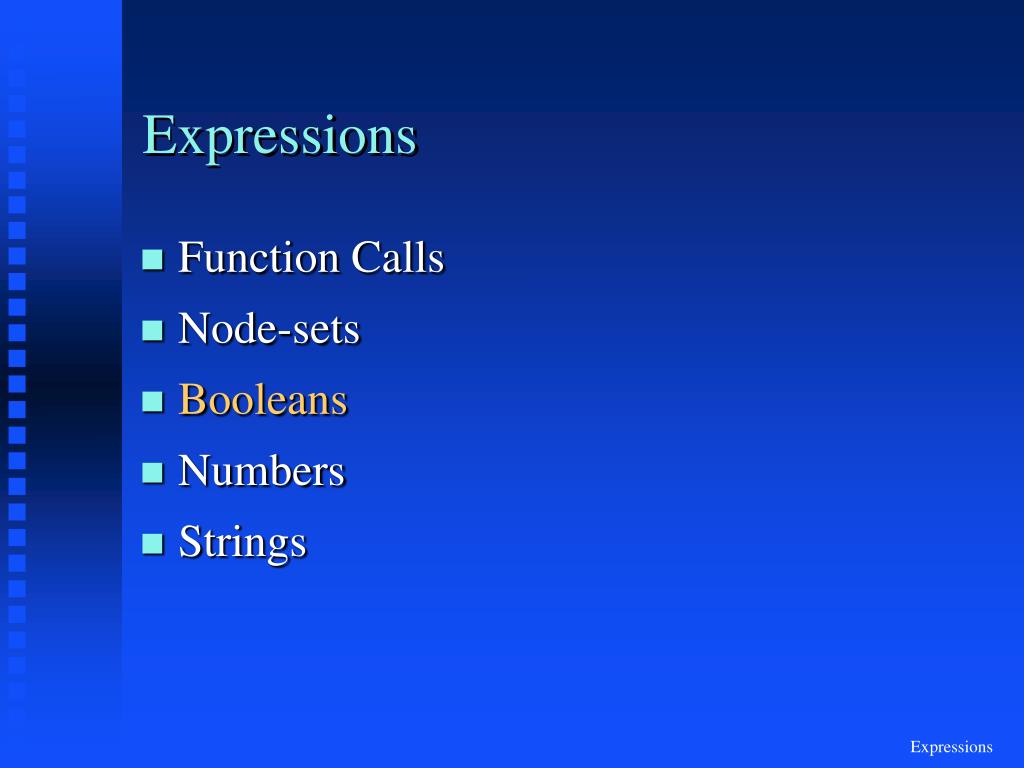 Expressions

- Function Calls
- Node-sets
- Booleans
- Numbers
- Strings

Expressions